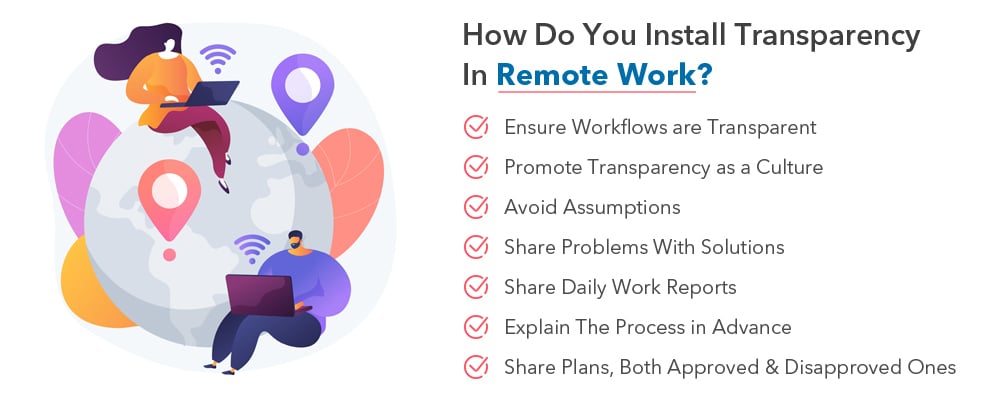 How Do You Install Transparency In Remote Work?

Ensure Workflows are Transparent

Promote Transparency as a Culture

Avoid Assumptions

Share Problems With Solutions

Share Daily Work Reports

Explain The Process in Advance

Share Plans, Both Approved & Disapproved Ones